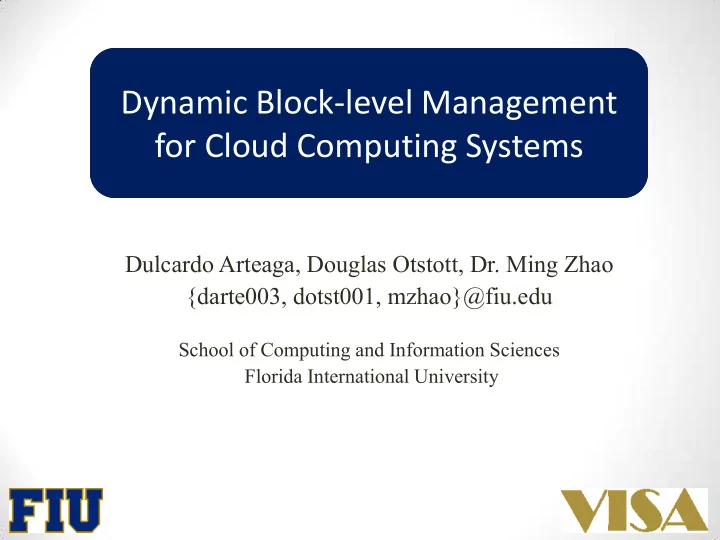 Dynamic Block-level Management for Cloud Computing Systems

Dulcardo Arteaga, Douglas Otstott, Dr. Ming Zhao
{darte003, dotst001, mzhao}@fiu.edu

School of Computing and Information Sciences
Florida International University

FIU

VISA